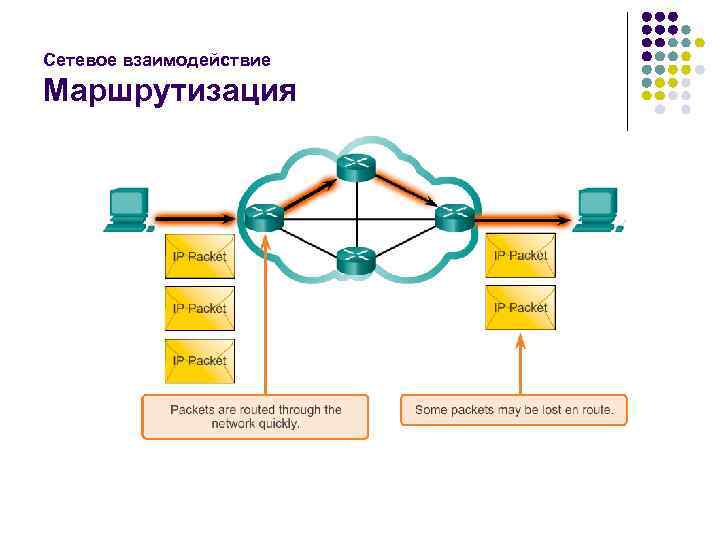 Сетевое взаимодействие
Маршрутизация

IP Packet

IP Packet

IP Packet

IP Packet

IP Packet

Packets are routed through the network quickly.

Some packets may be lost en route.